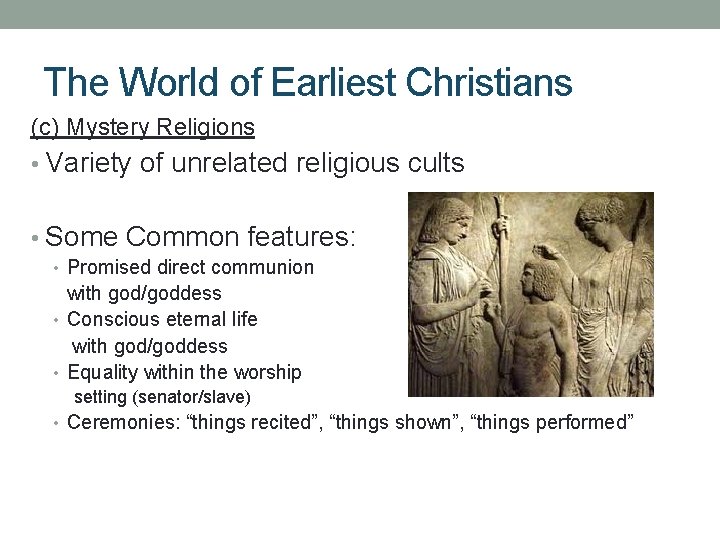 The World of Earliest Christians

(c) Mystery Religions

• Variety of unrelated religious cults

• Some Common features:
  • Promised direct communion with god/goddess
  • Conscious eternal life with god/goddess
  • Equality within the worship setting (senator/slave)
  • Ceremonies: “things recited”, “things shown”, “things performed”